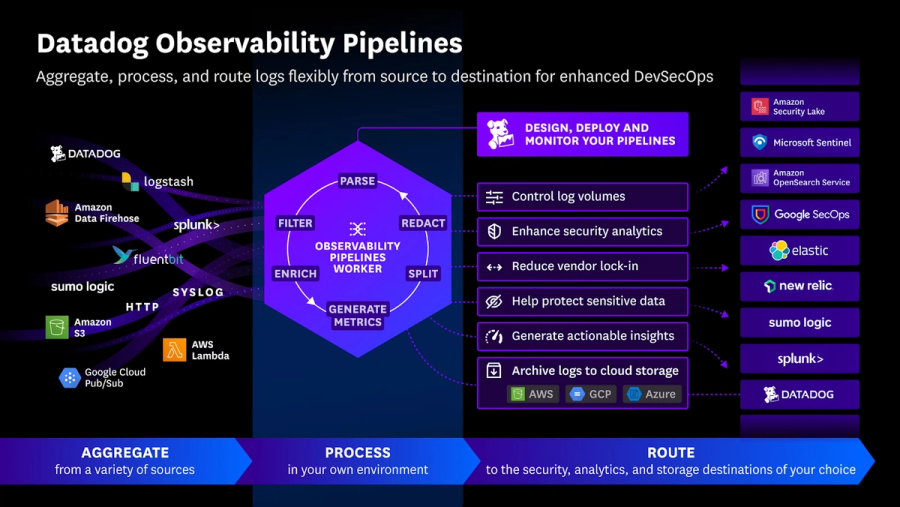 Datadog Observability Pipelines

Aggregate, process, and route logs flexibly from source to destination for enhanced DevSecOps

DATADOG
logstash
Amazon Data Firehose
splunk>
fluentbit
sumo logic
SYSLOG
HTTP
Amazon S3
AWS Lambda
Google Cloud Pub/Sub

PARSE
REDACT
SPLIT
GENERATE METRICS
ENRICH
FILTER
OBSERVABILITY PIPELINES WORKER

DESIGN, DEPLOY AND MONITOR YOUR PIPELINES

Control log volumes
Enhance security analytics
Reduce vendor lock-in
Help protect sensitive data
Generate actionable insights
Archive logs to cloud storage
AWS GCP Azure

Amazon Security Lake
Microsoft Sentinel
Amazon OpenSearch Service
Google SecOps
elastic
new relic.
sumo logic
splunk>
DATADOG

AGGREGATE
from a variety of sources

PROCESS
in your own environment

ROUTE
to the security, analytics, and storage destinations of your choice